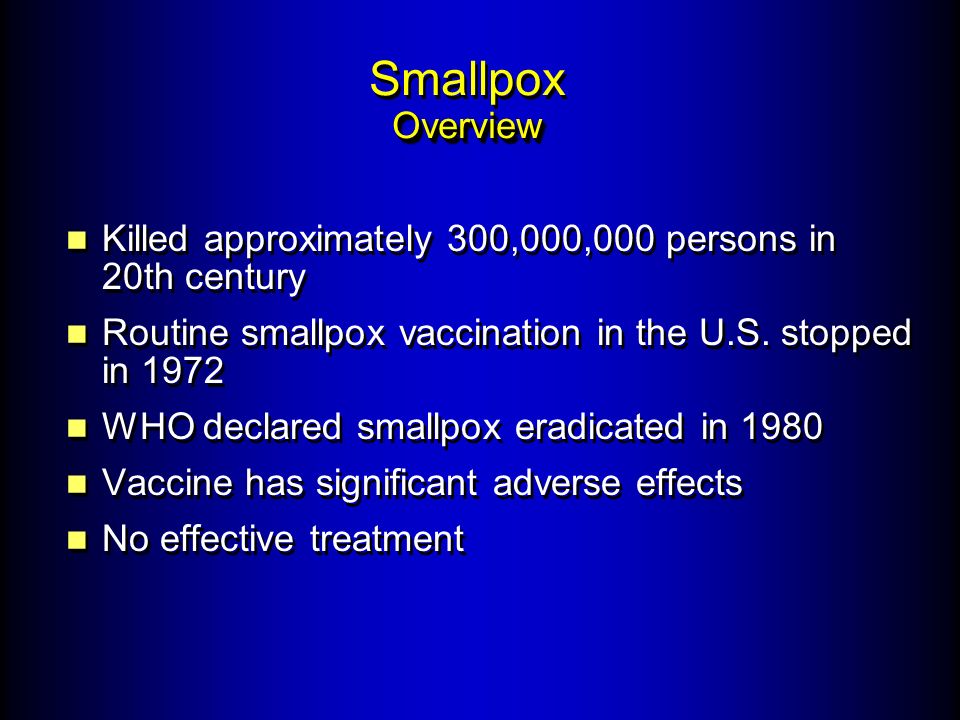 Smallpox
Overview

- Killed approximately 300,000,000 persons in 20th century
- Routine smallpox vaccination in the U.S. stopped in 1972
- WHO declared smallpox eradicated in 1980
- Vaccine has significant adverse effects
- No effective treatment